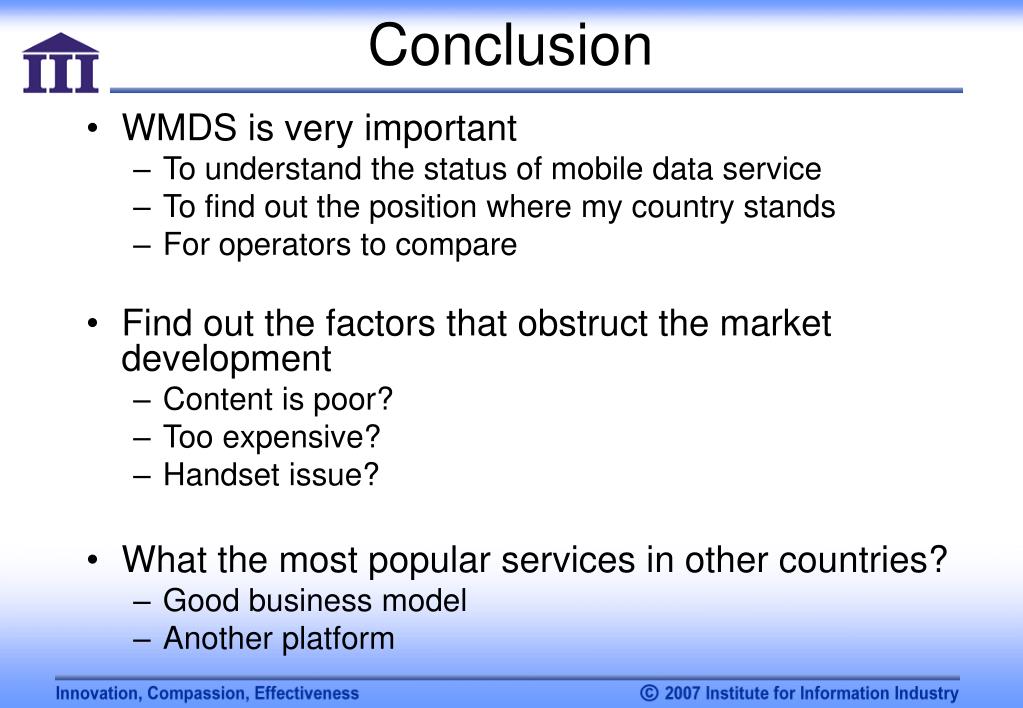 III

Conclusion

• WMDS is very important
 – To understand the status of mobile data service
 – To find out the position where my country stands
 – For operators to compare

• Find out the factors that obstruct the market development
 – Content is poor?
 – Too expensive?
 – Handset issue?

• What the most popular services in other countries?
 – Good business model
 – Another platform

Innovation, Compassion, Effectiveness

© 2007 Institute for Information Industry